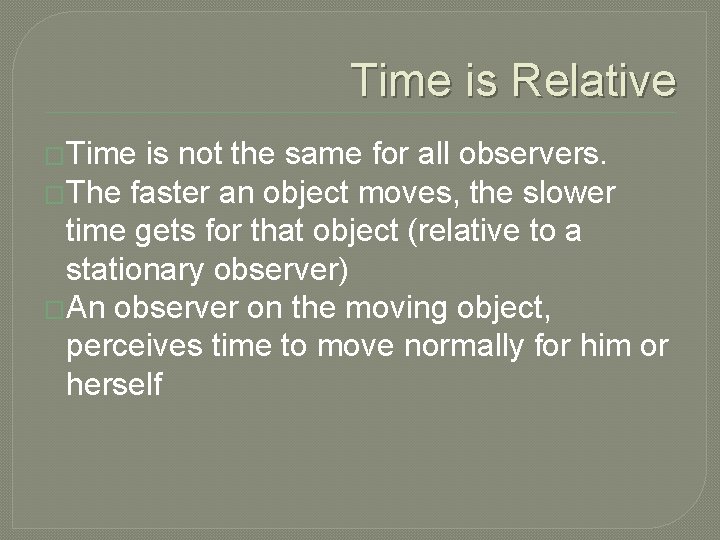 Time is Relative

Time is not the same for all observers.

The faster an object moves, the slower time gets for that object (relative to a stationary observer)

An observer on the moving object, perceives time to move normally for him or herself